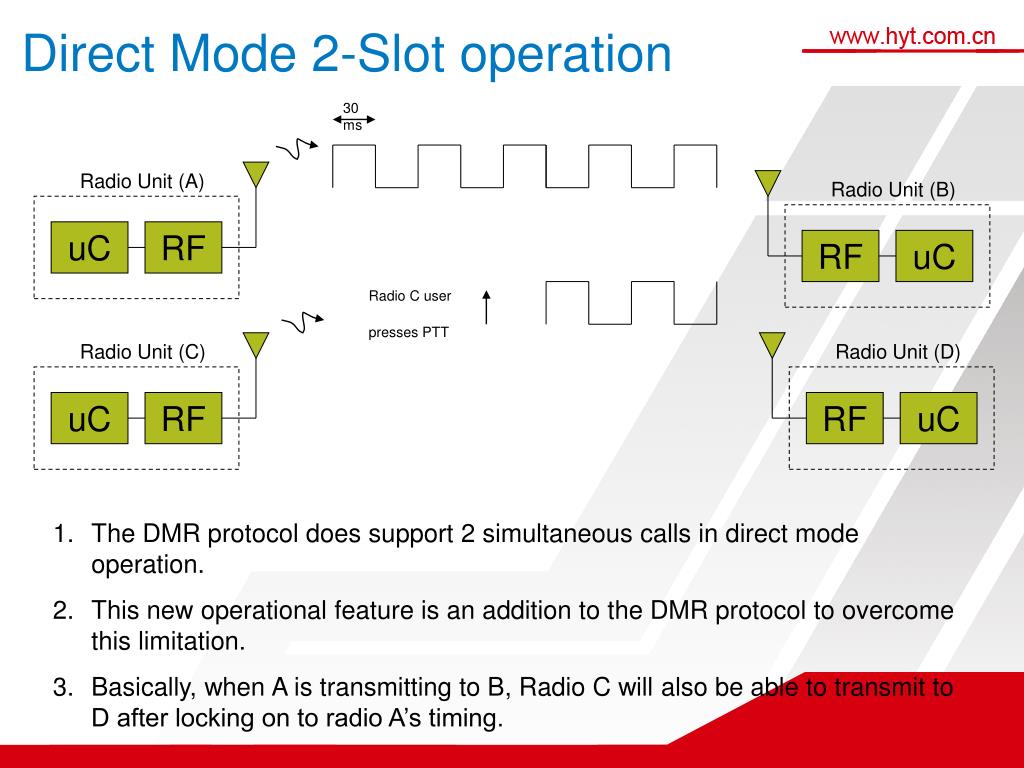 Direct Mode 2-Slot operation

www.hyt.com.cn

30 ms

Radio Unit (A)

uC RF

Radio Unit (B)

RF uC

Radio C user presses PTT

Radio Unit (C)

uC RF

Radio Unit (D)

RF uC

1. The DMR protocol does support 2 simultaneous calls in direct mode operation.

2. This new operational feature is an addition to the DMR protocol to overcome this limitation.

3. Basically, when A is transmitting to B, Radio C will also be able to transmit to D after locking on to radio A's timing.